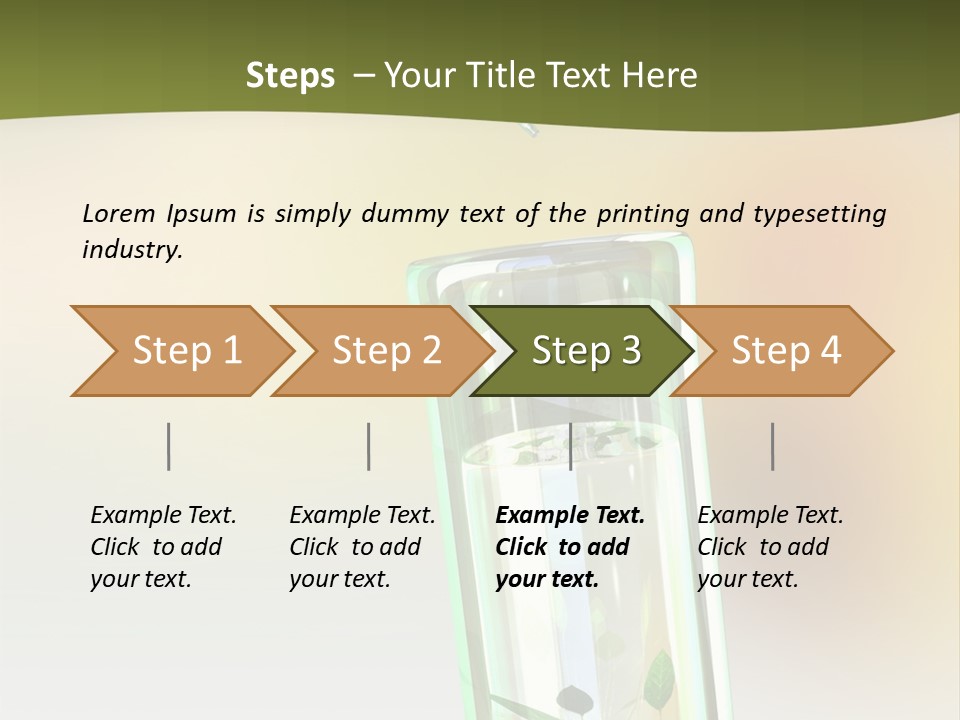 Steps – Your Title Text Here

Lorem Ipsum is simply dummy text of the printing and typesetting industry.

Step 1

Step 2

Step 3

Step 4

Example Text. Click to add your text.

Example Text. Click to add your text.

Example Text. Click to add your text.

Example Text. Click to add your text.